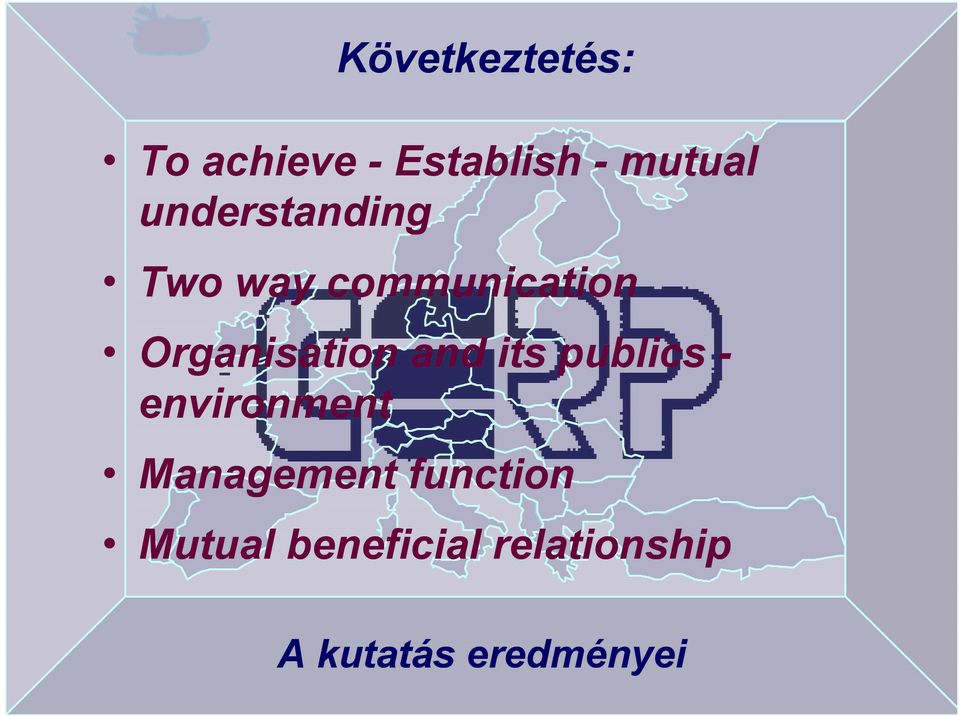 Következtetés:

• To achieve - Establish - mutual understanding
• Two way communication
• Organisation and its publics - environment
• Management function
• Mutual beneficial relationship

CERP

A kutatás eredményei